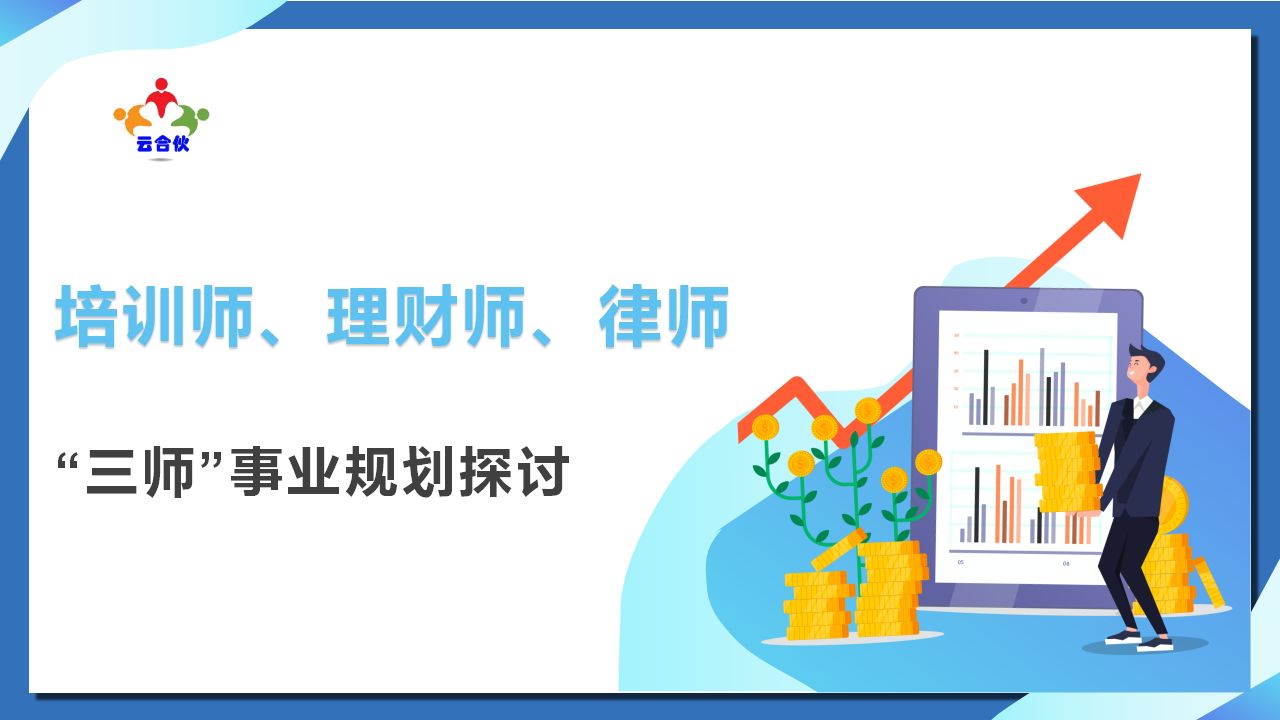 云合伙

培训师、理财师、律师

“三师”事业规划探讨